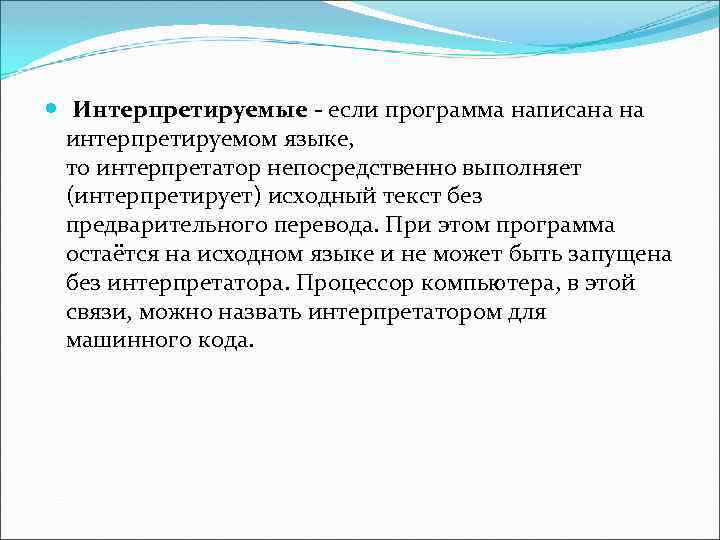 Интерпретируемые - если программа написана на интерпретируемом языке,
то интерпретатор непосредственно выполняет (интерпретирует) исходный текст без предварительного перевода. При этом программа остаётся на исходном языке и не может быть запущена без интерпретатора. Процессор компьютера, в этой связи, можно назвать интерпретатором для машинного кода.